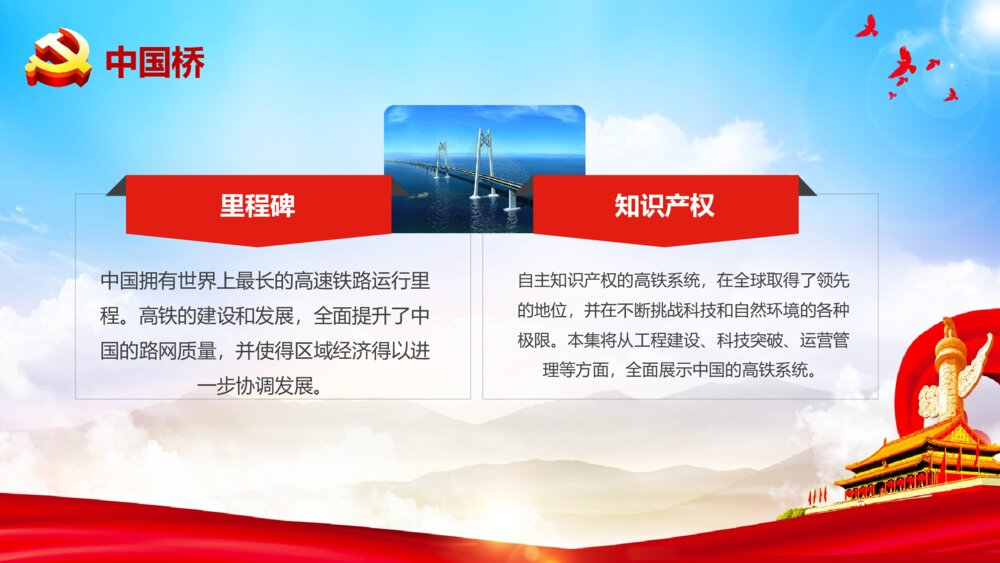 中国桥

里程碑

中国拥有世界上最长的高速铁路运行里程。高铁的建设和发展，全面提升了中国的路网质量，并使得区域经济得以进一步协调发展。

知识产权

自主知识产权的高铁系统，在全球取得了领先的地位，并在不断挑战科技和自然环境的各种极限。本集将从工程建设、科技突破、运营管理等方面，全面展示中国的高铁系统。